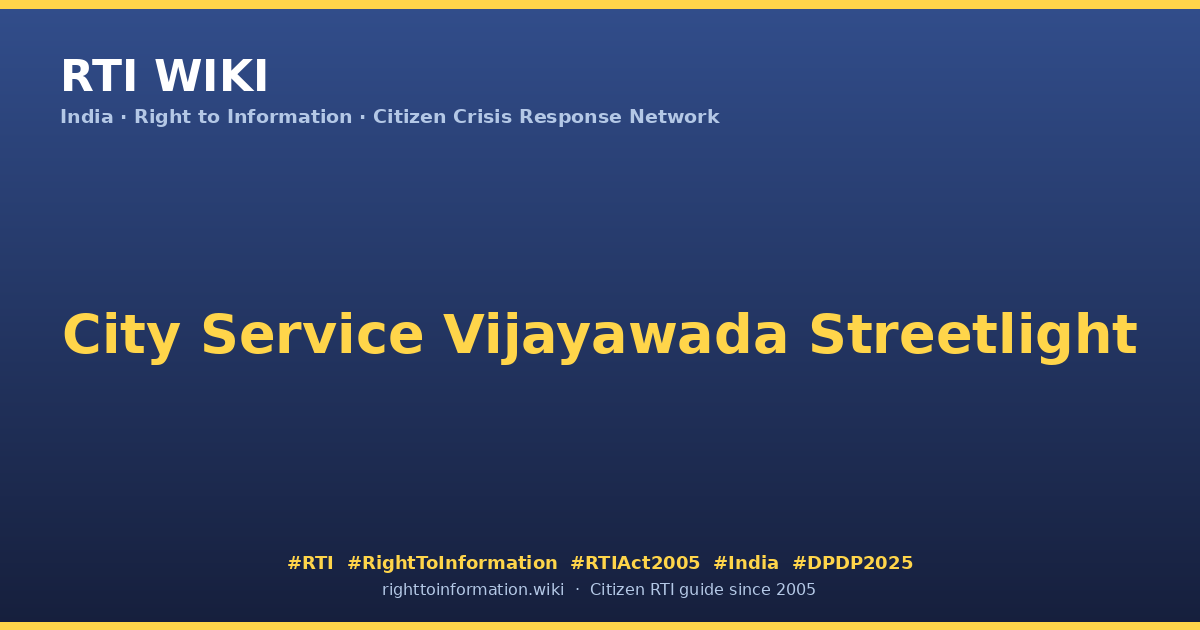 RTI WIKI

India · Right to Information · Citizen Crisis Response Network

City Service Vijayawada Streetlight

#RTI #RightToInformation #RTIAct2005 #India #DPDP2025

righttoinformation.wiki · Citizen RTI guide since 2005